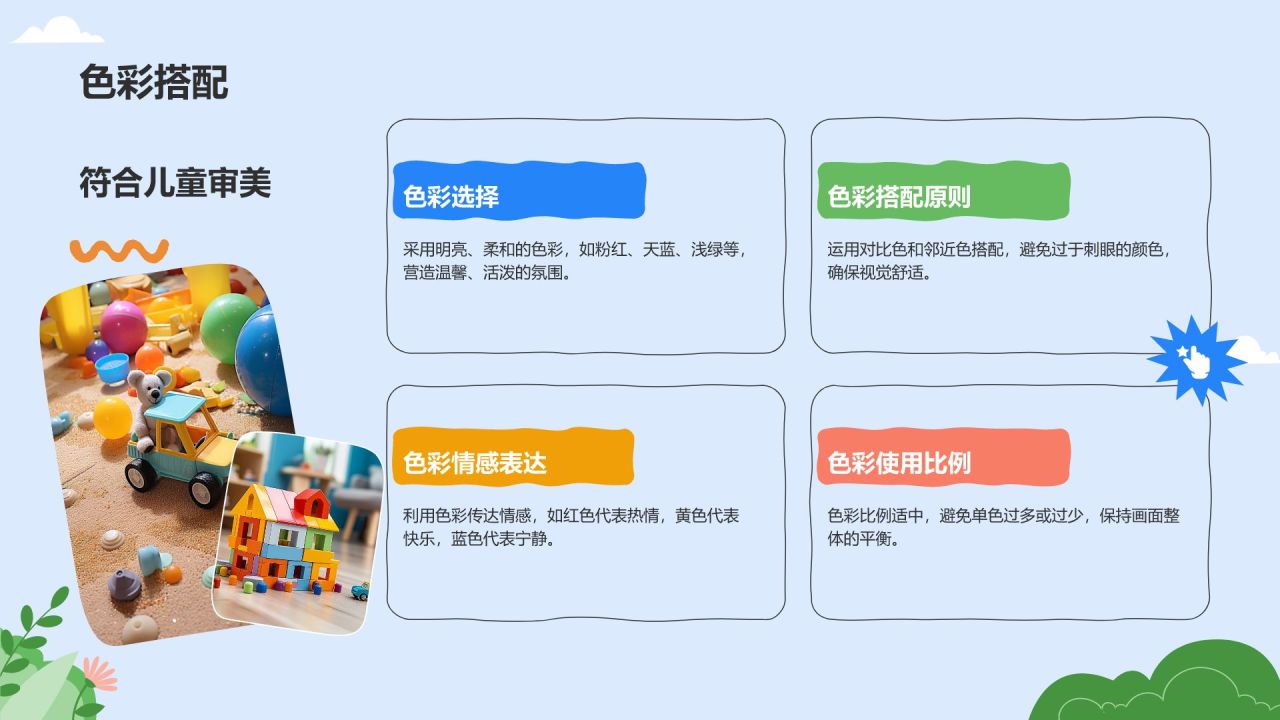 色彩搭配

符合儿童审美

色彩选择

采用明亮、柔和的色彩，如粉红、天蓝、浅绿等，营造温馨、活泼的氛围。

色彩搭配原则

运用对比色和邻近色搭配，避免过于刺眼的颜色，确保视觉舒适。

色彩情感表达

利用色彩传达情感，如红色代表热情，黄色代表快乐，蓝色代表宁静。

色彩使用比例

色彩比例适中，避免单色过多或过少，保持画面整体的平衡。